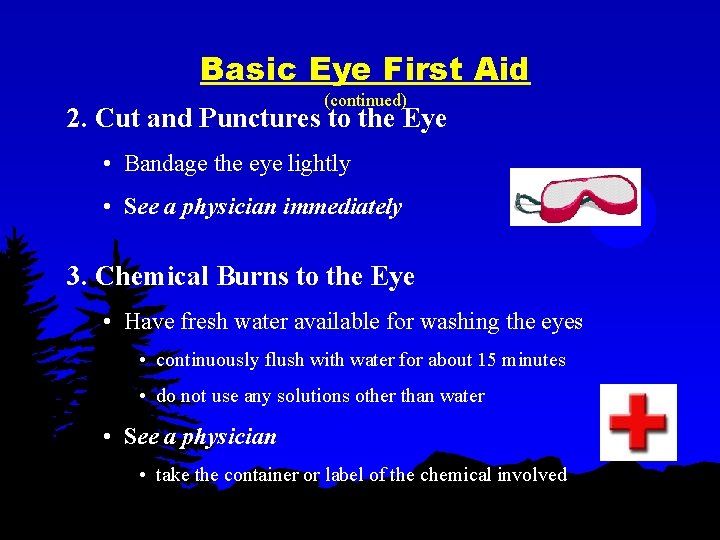 Basic Eye First Aid
(continued)

2. Cut and Punctures to the Eye

• Bandage the eye lightly

• See a physician immediately

3. Chemical Burns to the Eye

• Have fresh water available for washing the eyes

• continuously flush with water for about 15 minutes

• do not use any solutions other than water

• See a physician

• take the container or label of the chemical involved